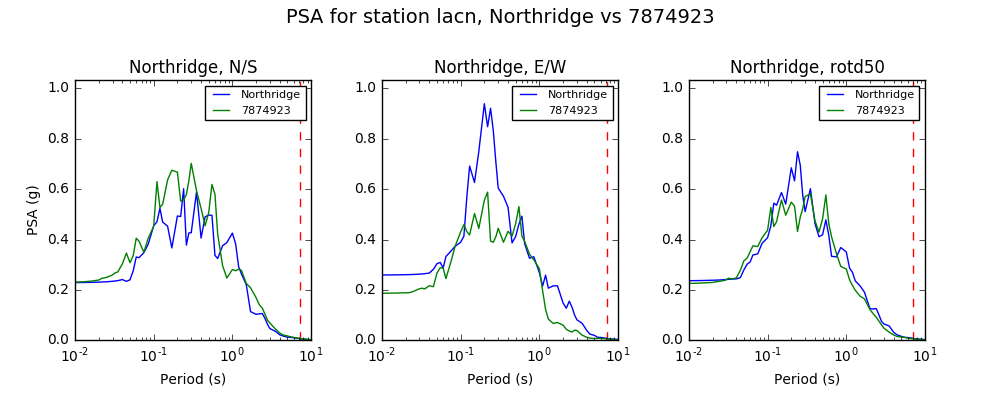 PSA for station lacn, Northridge vs 7874923

Northridge, N/S

Northridge
7874923

PSA (g)

1.0
0.8
0.6
0.4
0.2
0.0

$10^{-2}$ $10^{-1}$ $10^{0}$ $10^{1}$

Period (s)

Northridge, E/W

Northridge
7874923

1.0
0.8
0.6
0.4
0.2
0.0

$10^{-2}$ $10^{-1}$ $10^{0}$ $10^{1}$

Period (s)

Northridge, rotd50

Northridge
7874923

1.0
0.8
0.6
0.4
0.2
0.0

$10^{-2}$ $10^{-1}$ $10^{0}$ $10^{1}$

Period (s)